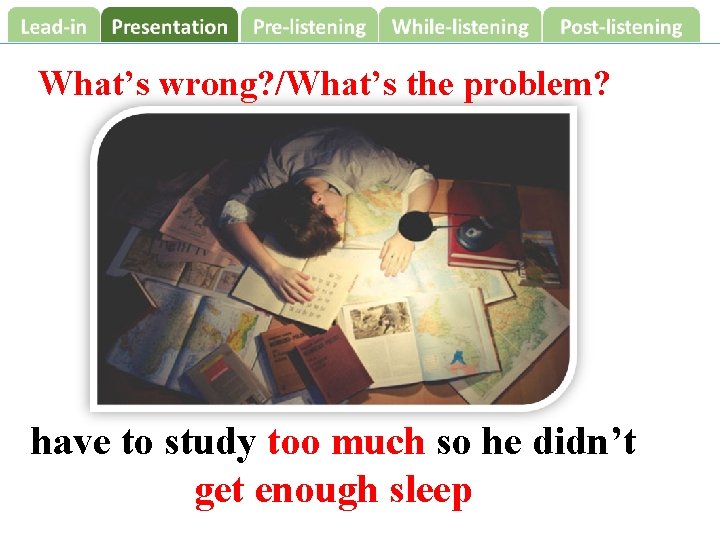 Lead-in Presentation Pre-listening While-listening Post-listening

What’s wrong?/What’s the problem?

have to study too much so he didn’t get enough sleep